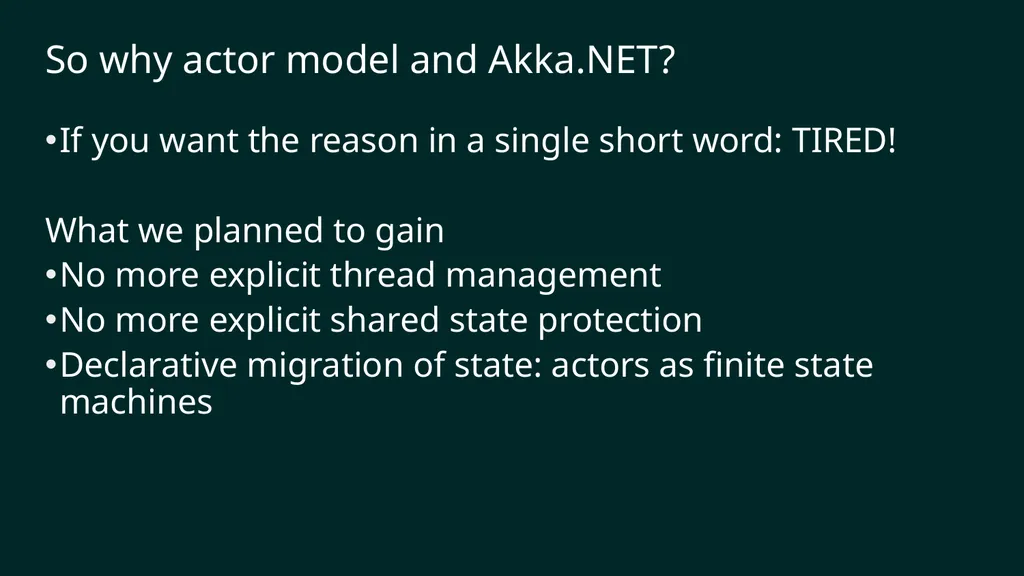 So why actor model and Akka.NET?

•If you want the reason in a single short word: TIRED!

What we planned to gain
•No more explicit thread management
•No more explicit shared state protection
•Declarative migration of state: actors as finite state machines